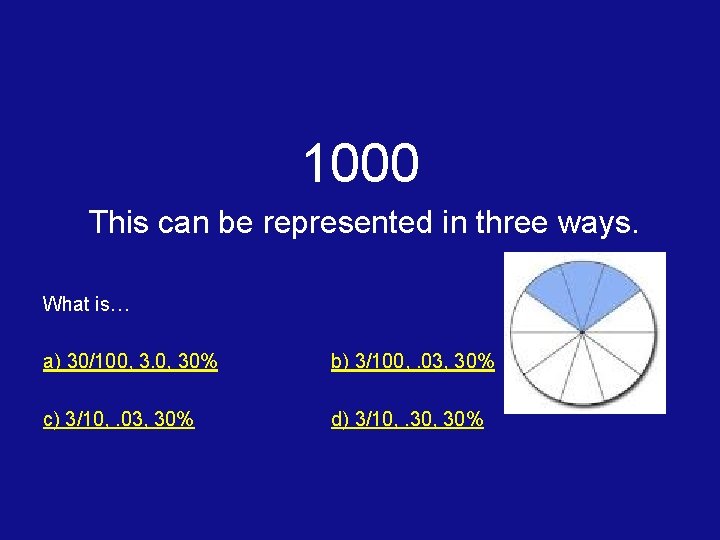 1000

This can be represented in three ways.

What is…

a) 30/100, 3.0, 30%

b) 3/100, .03, 30%

c) 3/10, .03, 30%

d) 3/10, .30, 30%